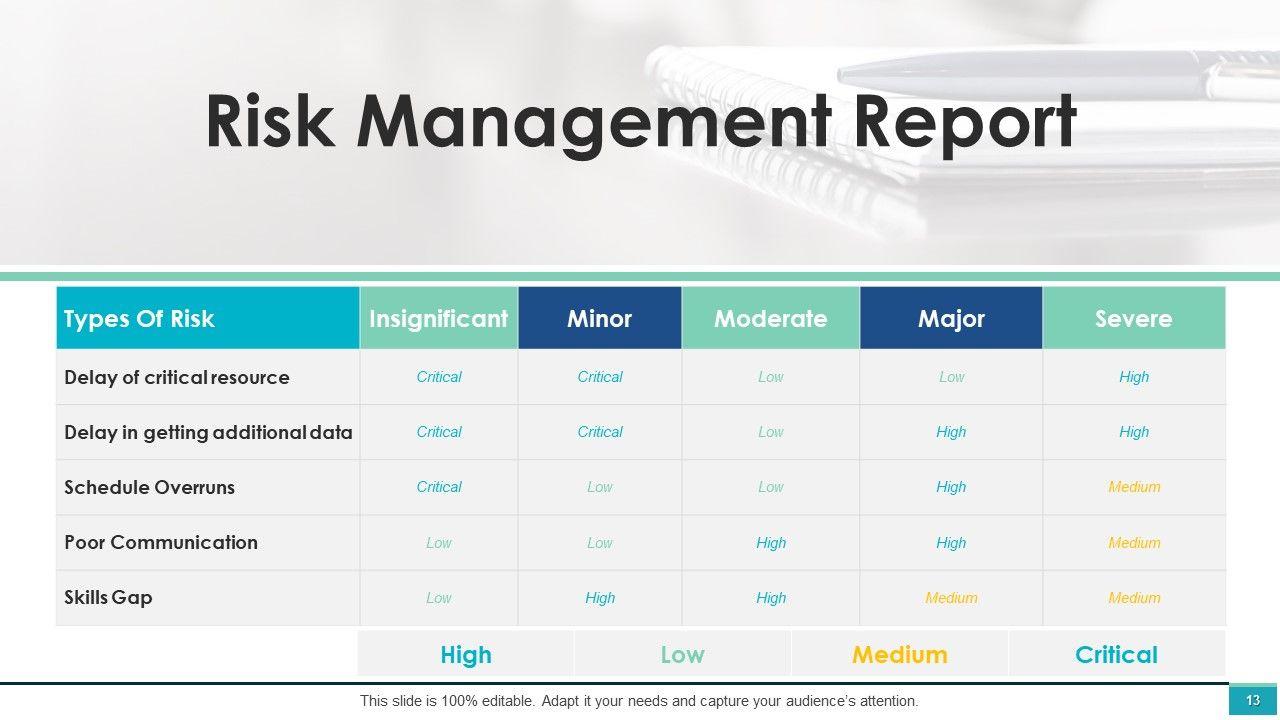 Risk Management Report

| Types Of Risk | Insignificant | Minor | Moderate | Major | Severe |
|---|---|---|---|---|---|
| Delay of critical resource | Critical | Critical | Low | Low | High |
| Delay in getting additional data | Critical | Critical | Low | High | High |
| Schedule Overruns | Critical | Low | Low | High | Medium |
| Poor Communication | Low | Low | High | High | Medium |
| Skills Gap | Low | High | High | Medium | Medium |

| High | Low | Medium | Critical |
|---|---|---|---|

This slide is 100% editable. Adapt it your needs and capture your audience's attention.

13